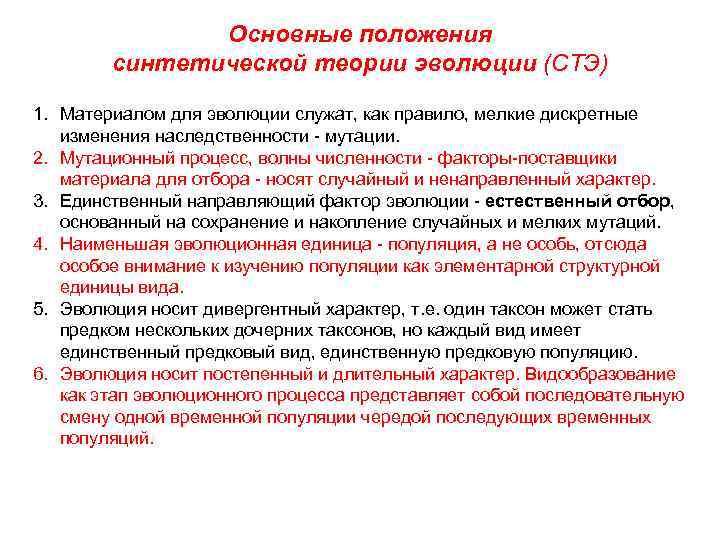 Основные положения синтетической теории эволюции (СТЭ)

1. Материалом для эволюции служат, как правило, мелкие дискретные изменения наследственности - мутации.
2. Мутационный процесс, волны численности - факторы-поставщики материала для отбора - носят случайный и ненаправленный характер.
3. Единственный направляющий фактор эволюции - естественный отбор, основанный на сохранение и накопление случайных и мелких мутаций.
4. Наименьшая эволюционная единица - популяция, а не особь, отсюда особое внимание к изучению популяции как элементарной структурной единицы вида.
5. Эволюция носит дивергентный характер, т.е. один таксон может стать предком нескольких дочерних таксонов, но каждый вид имеет единственный предковый вид, единственную предковую популяцию.
6. Эволюция носит постепенный и длительный характер. Видообразование как этап эволюционного процесса представляет собой последовательную смену одной временной популяции чередой последующих временных популяций.